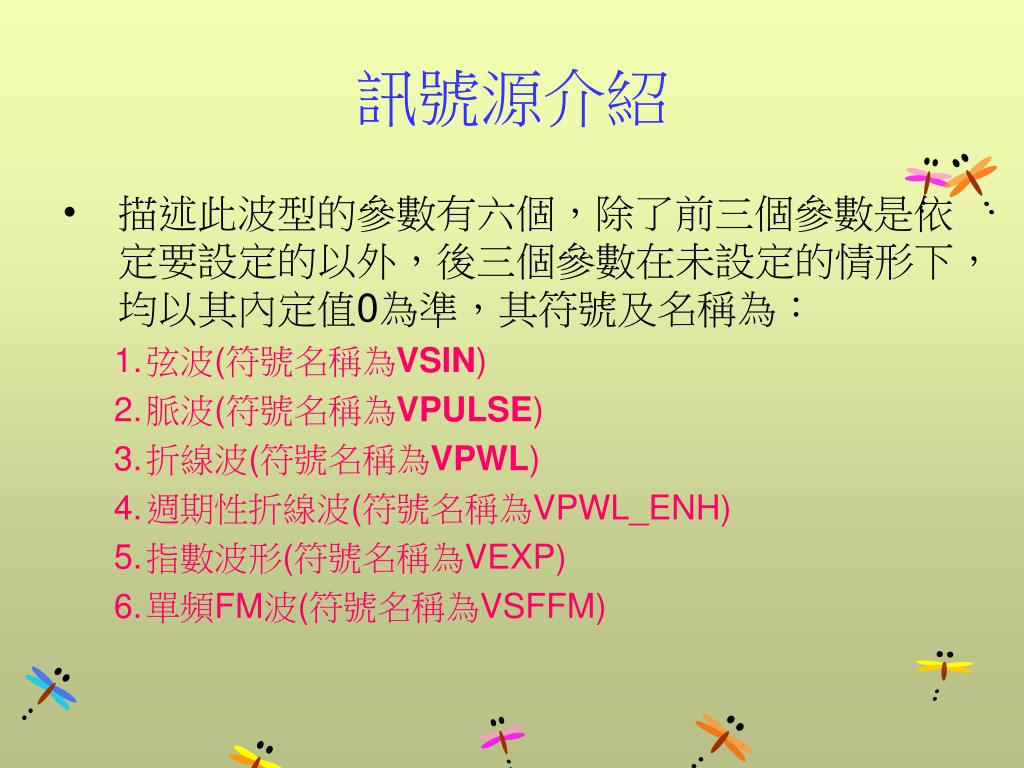 訊號源介紹

• 描述此波型的參數有六個，除了前三個參數是依定要設定的以外，後三個參數在未設定的情形下，均以其內定值0為準，其符號及名稱為：

1. 弦波(符號名稱為VSIN)
2. 脈波(符號名稱為VPULSE)
3. 折線波(符號名稱為VPWL)
4. 週期性折線波(符號名稱為VPWL_ENH)
5. 指數波形(符號名稱為VEXP)
6. 單頻FM波(符號名稱為VSFFM)